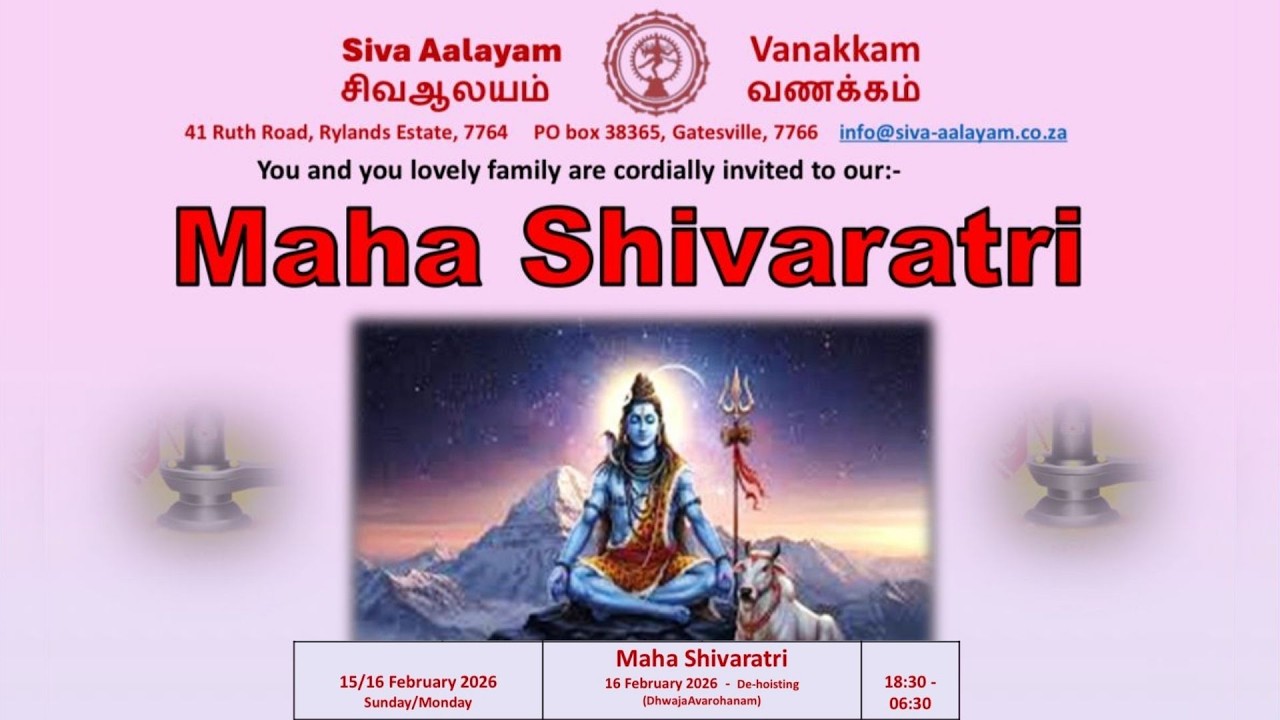 Siva Aalayam
சிவஆலயம்

Vanakkam
வணக்கம்

41 Ruth Road, Rylands Estate, 7764 PO box 38365, Gatesville, 7766 info@siva-aalayam.co.za

You and you lovely family are cordially invited to our:-

Maha Shivaratri

| 15/16 February 2026 Sunday/Monday | Maha Shivaratri 16 February 2026 - De-hoisting (DhwajaAvarohanam) | 18:30 - 06:30 |
|---|---|---|